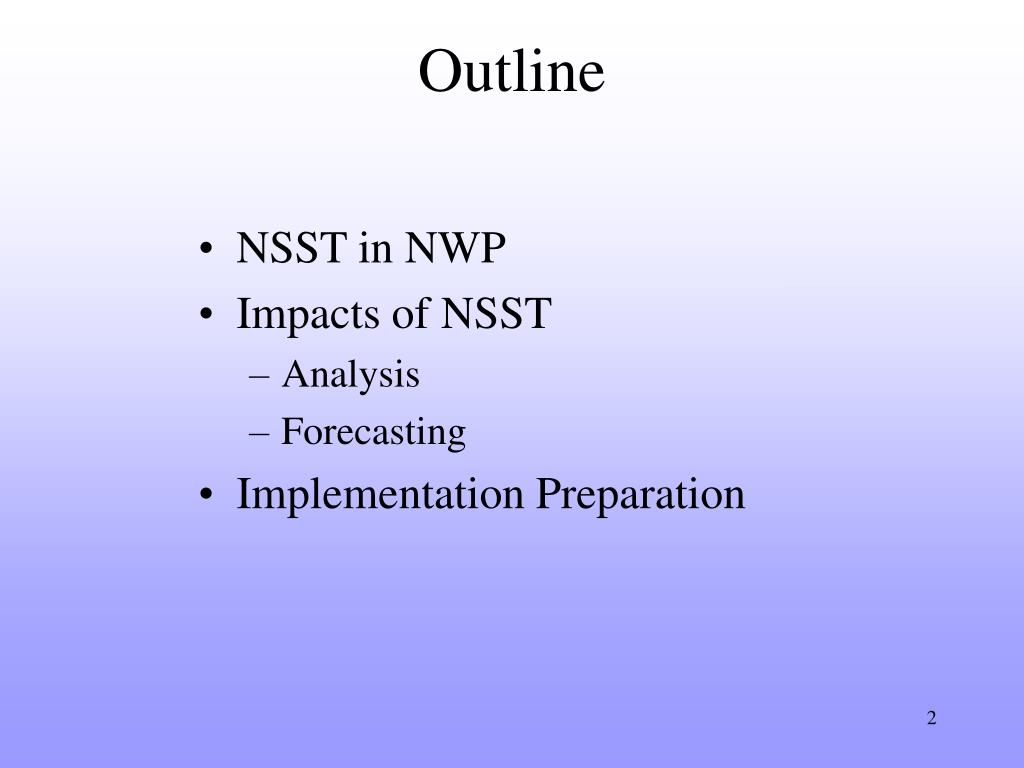 Outline

• NSST in NWP
• Impacts of NSST
– Analysis
– Forecasting
• Implementation Preparation

2